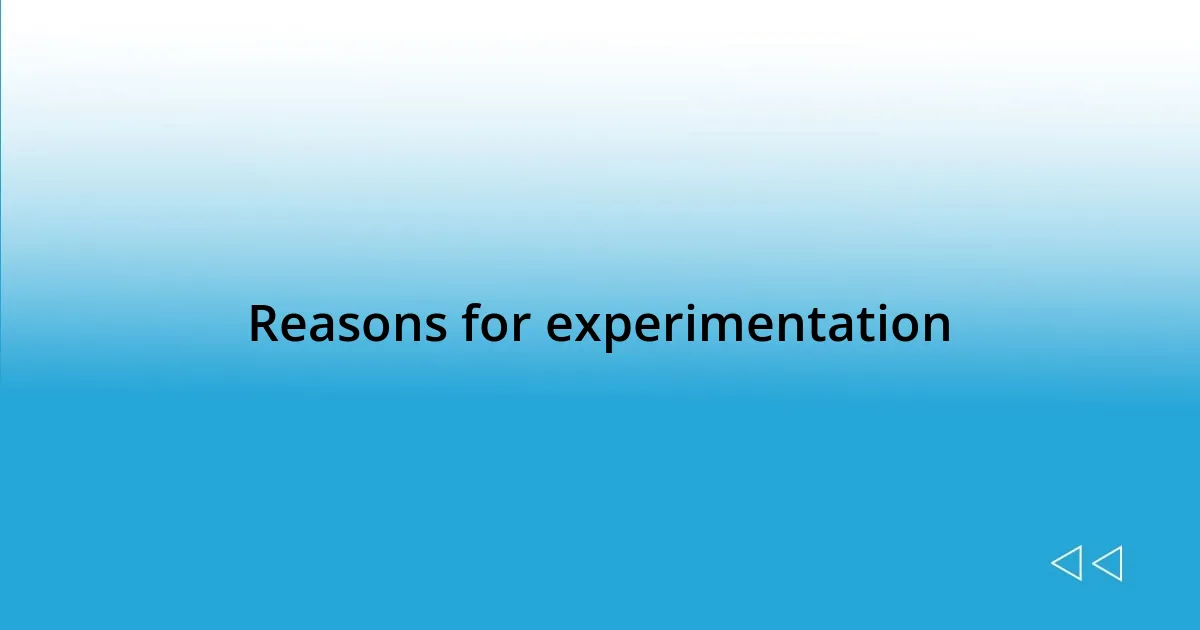 Reasons for experimentation